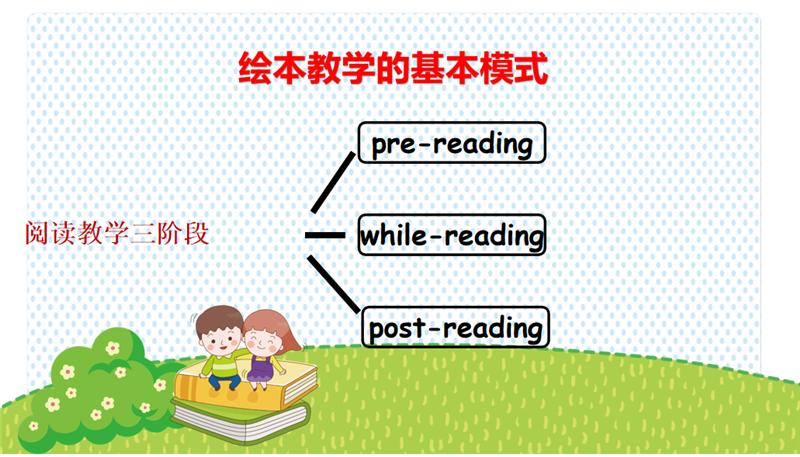 绘本教学的基本模式

阅读教学三阶段

pre-reading

while-reading

post-reading